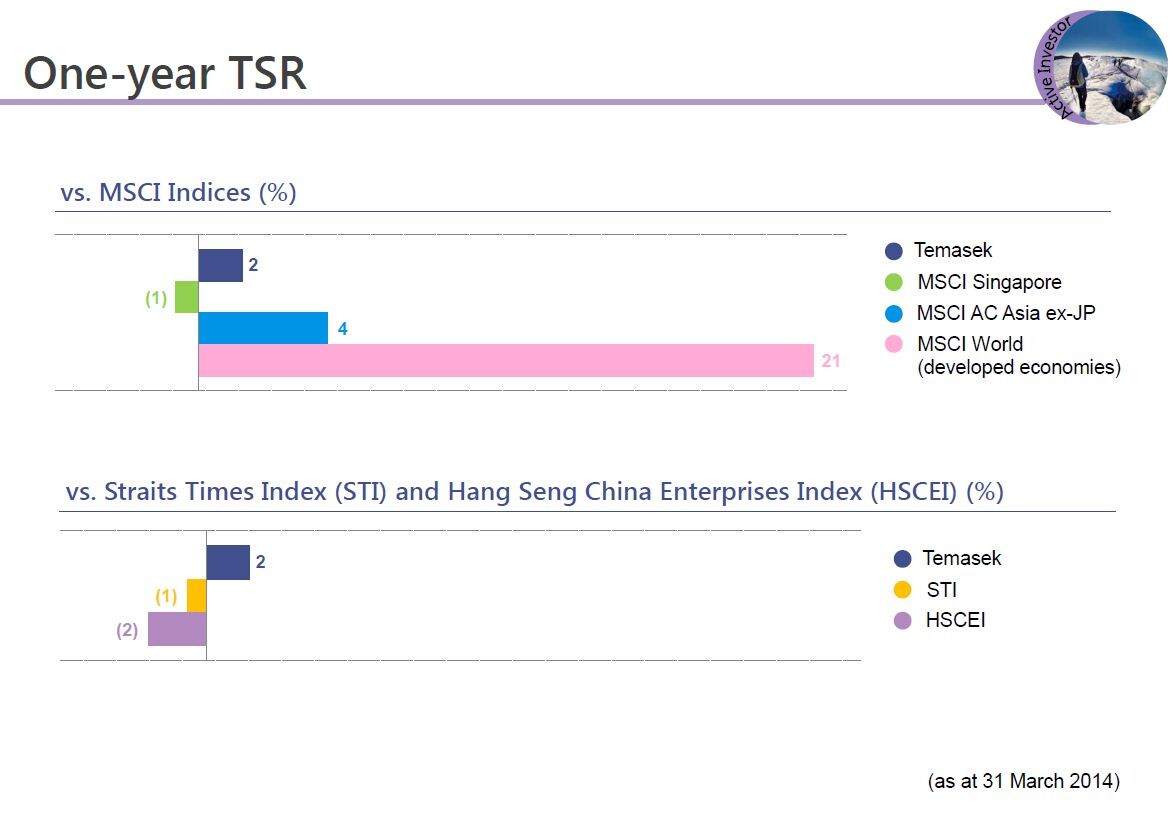 One-year TSR

Active Investor

vs. MSCI Indices (%)

2
(1)
4
21

Temasek
MSCI Singapore
MSCI AC Asia ex-JP
MSCI World (developed economies)

vs. Straits Times Index (STI) and Hang Seng China Enterprises Index (HSCEI) (%)

2
(1)
(2)

Temasek
STI
HSCEI

(as at 31 March 2014)